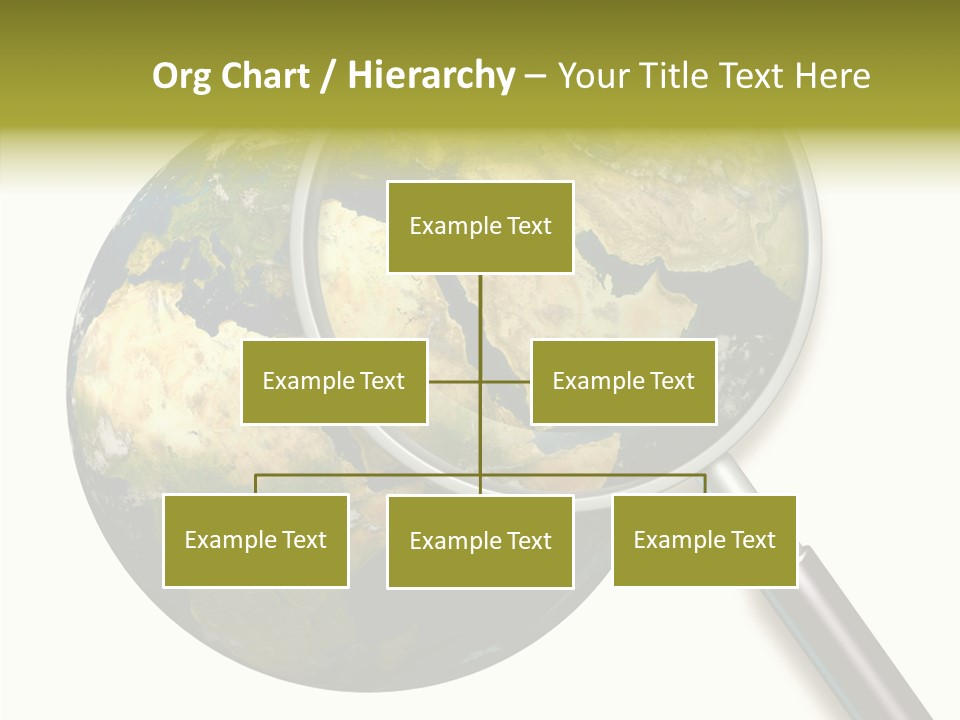 Org Chart / Hierarchy – Your Title Text Here

Example Text

Example Text

Example Text

Example Text

Example Text

Example Text